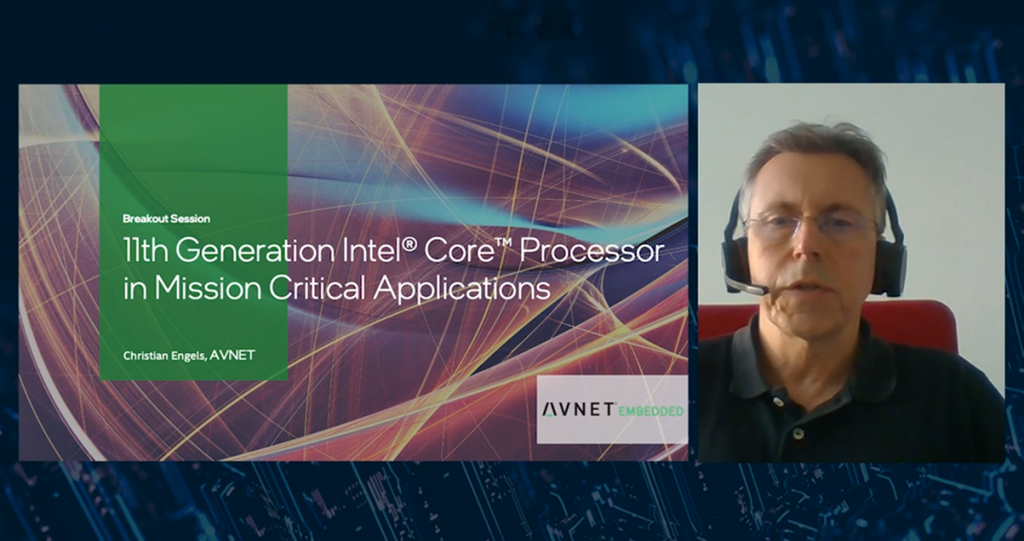 Breakout Session

11th Generation Intel® Core™ Processor in Mission Critical Applications

Christian Engels, AVNET

AVNET EMBEDDED